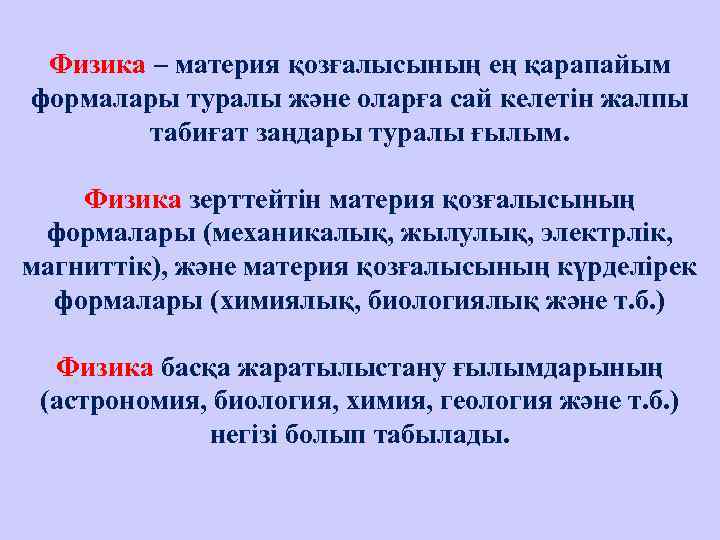 Физика – материя қозғалысының ең қарапайым формалары туралы және оларға сай келетін жалпы табиғат заңдары туралы ғылым.

Физика зерттейтін материя қозғалысының формалары (механикалық, жылулық, электрлік, магниттік), және материя қозғалысының күрделірек формалары (химиялық, биологиялық және т.б.)

Физика басқа жаратылыстану ғылымдарының (астрономия, биология, химия, геология және т.б.) негізі болып табылады.